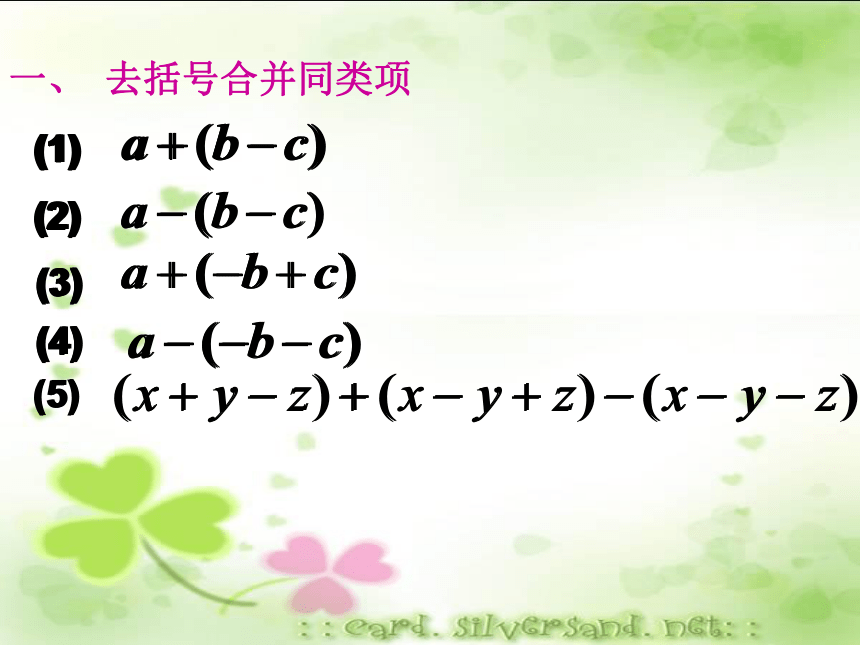 一、 去括号合并同类项

(1) $a+(b-c)$

(2) $a-(b-c)$

(3) $a+(-b+c)$

(4) $a-(-b-c)$

(5) $(x+y-z)+(x-y+z)-(x-y-z)$

: : card. silversand. net: :